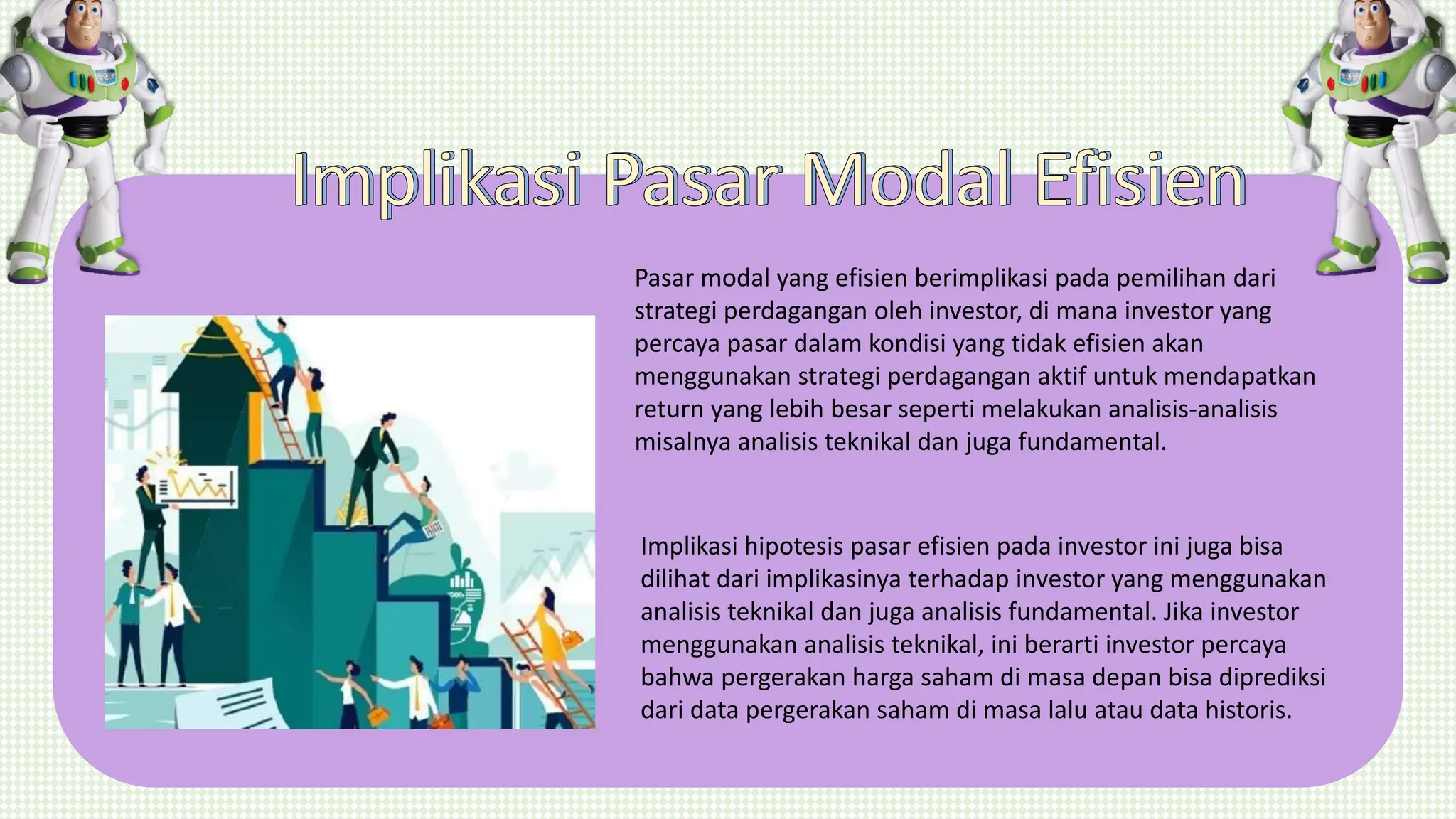 Implikasi Pasar Modal Efisien

Pasar modal yang efisien berimplikasi pada pemilihan dari strategi perdagangan oleh investor, di mana investor yang percaya pasar dalam kondisi yang tidak efisien akan menggunakan strategi perdagangan aktif untuk mendapatkan return yang lebih besar seperti melakukan analisis-analisis misalnya analisis teknikal dan juga fundamental.

Implikasi hipotesis pasar efisien pada investor ini juga bisa dilihat dari implikasinya terhadap investor yang menggunakan analisis teknikal dan juga analisis fundamental. Jika investor menggunakan analisis teknikal, ini berarti investor percaya bahwa pergerakan harga saham di masa depan bisa diprediksi dari data pergerakan saham di masa lalu atau data historis.